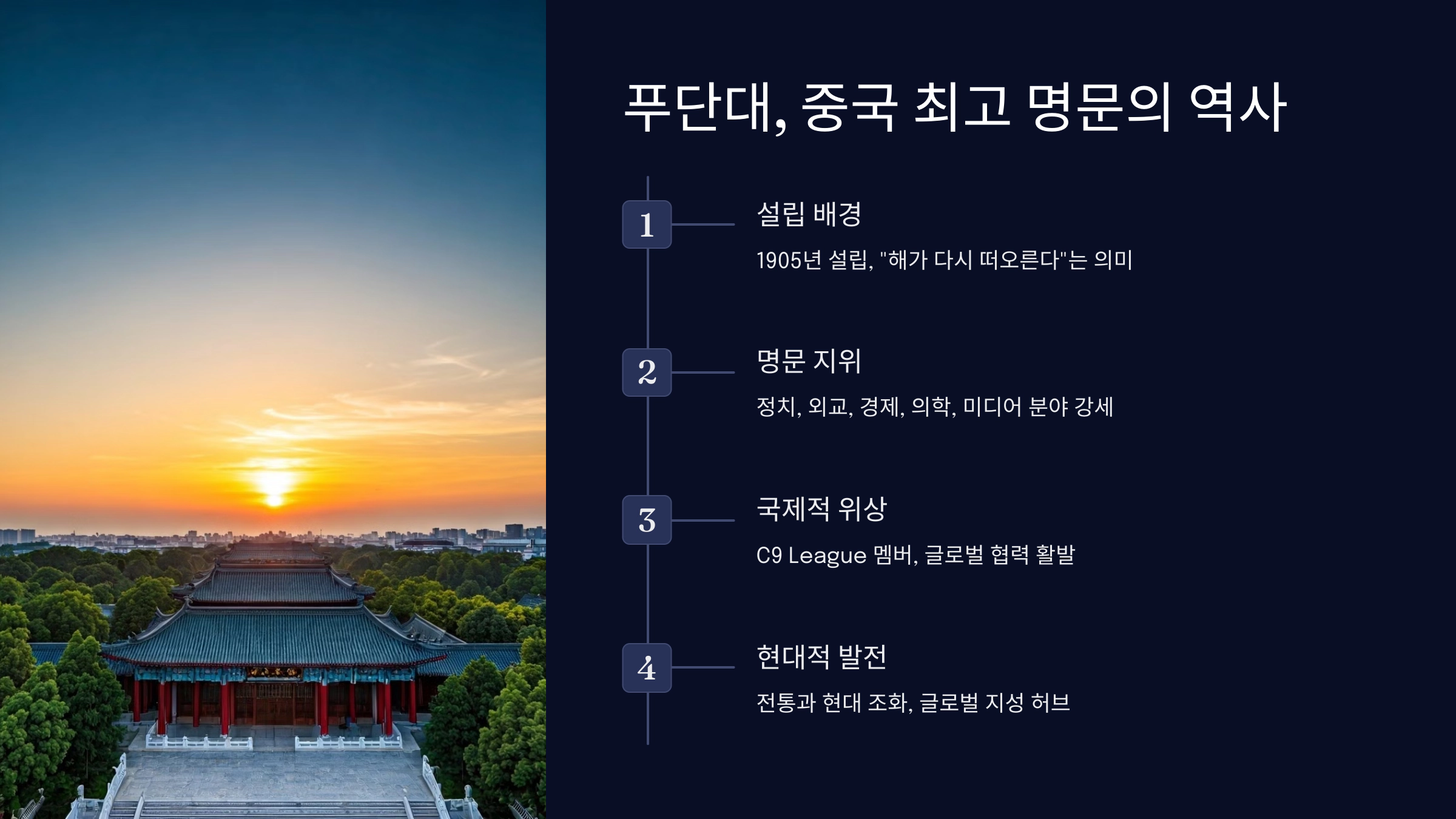 푸단대, 중국 최고 명문의 역사

1

설립 배경

1905년 설립, "해가 다시 떠오른다"는 의미

2

명문 지위

정치, 외교, 경제, 의학, 미디어 분야 강세

3

국제적 위상

C9 League 멤버, 글로벌 협력 활발

4

현대적 발전

전통과 현대 조화, 글로벌 지성 허브